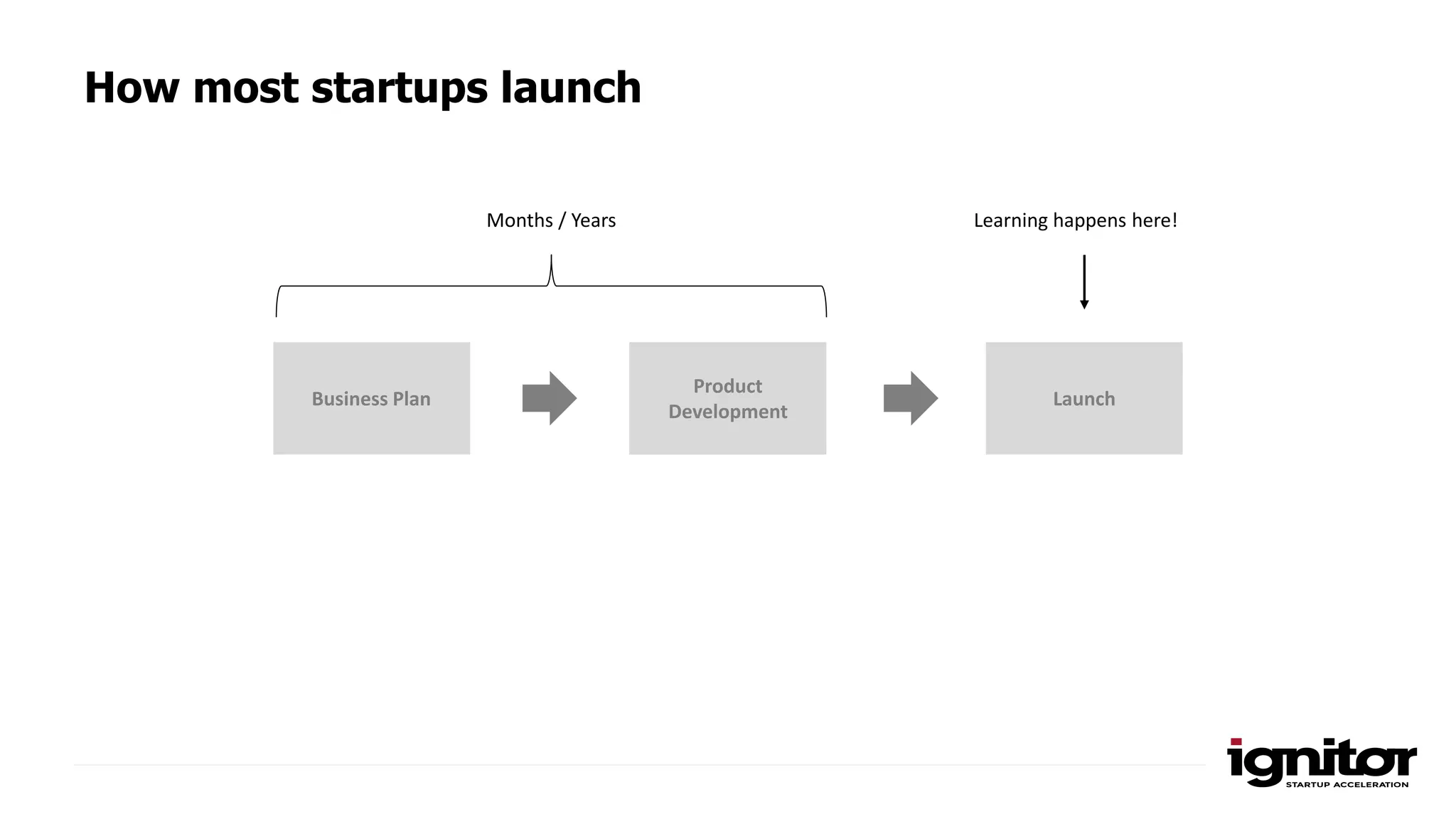 How most startups launch

Months / Years

Learning happens here!

Business Plan

Product Development

Launch

ignitor
STARTUP ACCELERATION